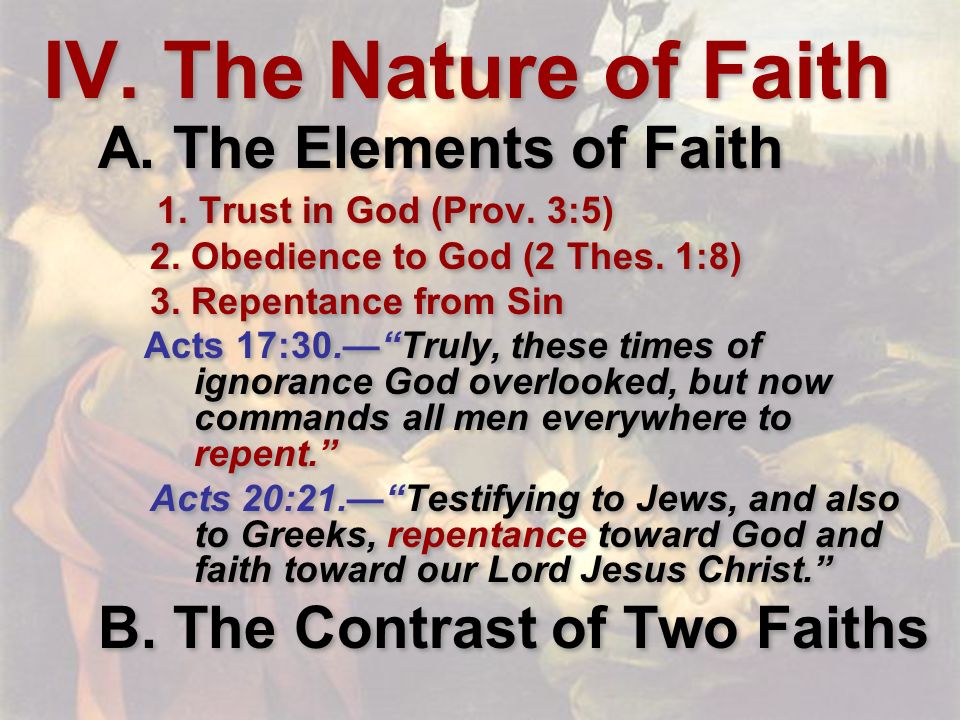 IV. The Nature of Faith

A. The Elements of Faith

1. Trust in God (Prov. 3:5)

2. Obedience to God (2 Thes. 1:8)

3. Repentance from Sin

Acts 17:30.—“Truly, these times of ignorance God overlooked, but now commands all men everywhere to repent.”

Acts 20:21.—“Testifying to Jews, and also to Greeks, repentance toward God and faith toward our Lord Jesus Christ.”

B. The Contrast of Two Faiths